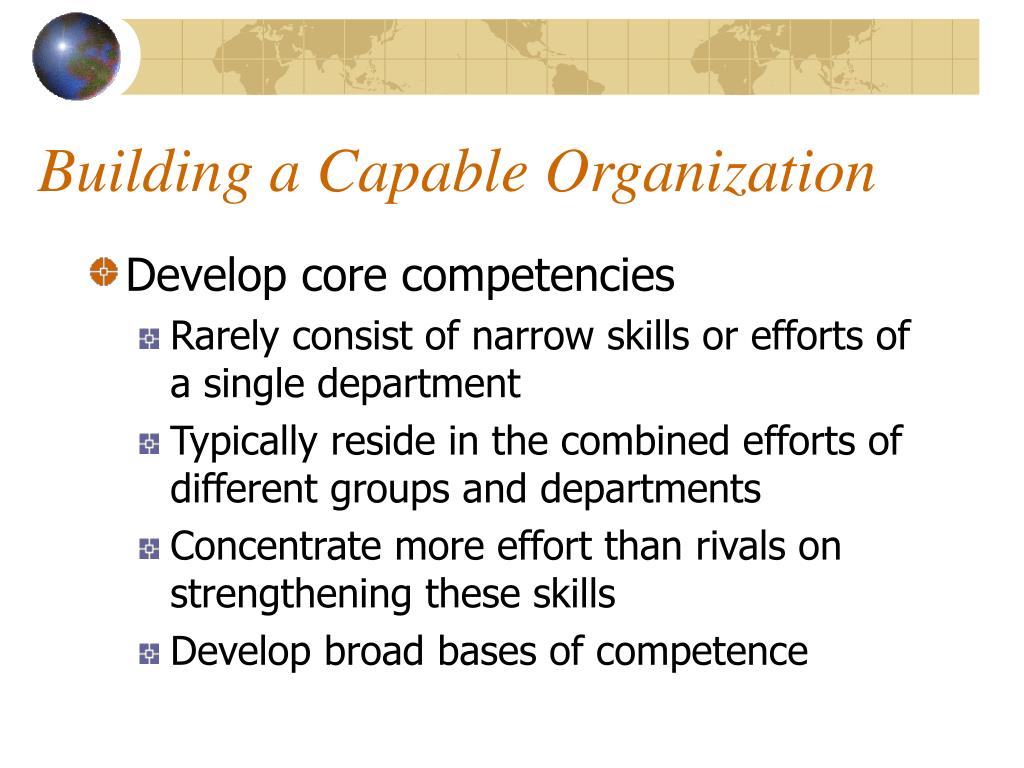 Building a Capable Organization

Develop core competencies

Rarely consist of narrow skills or efforts of a single department

Typically reside in the combined efforts of different groups and departments

Concentrate more effort than rivals on strengthening these skills

Develop broad bases of competence